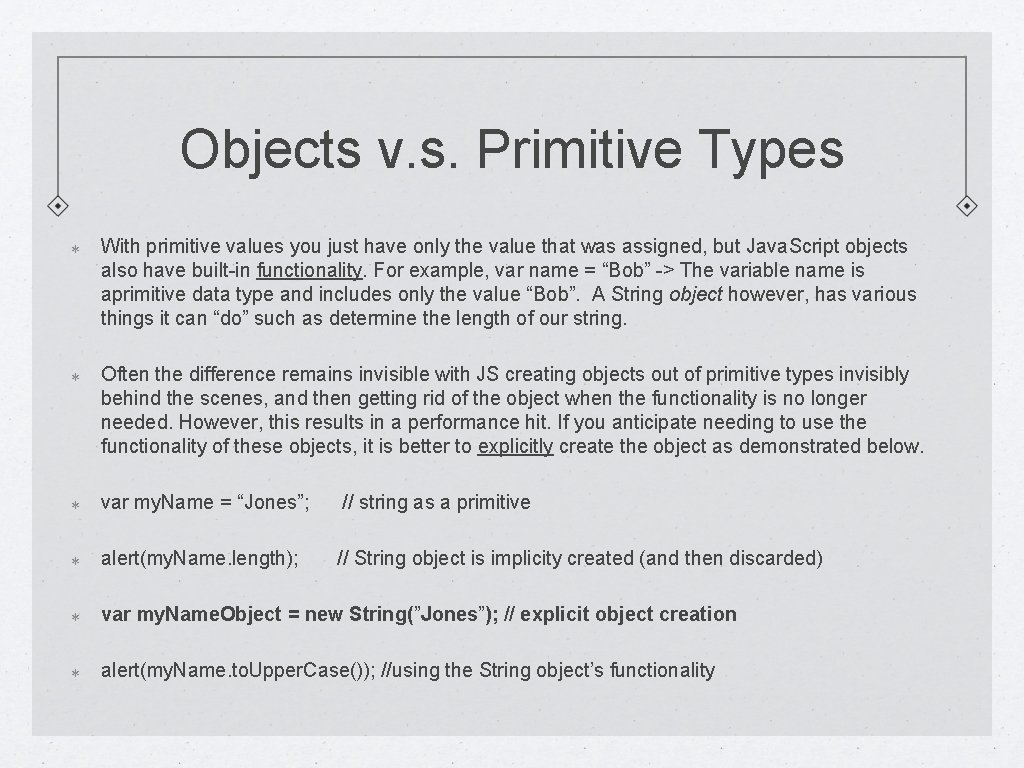 Objects v.s. Primitive Types

With primitive values you just have only the value that was assigned, but Java.Script objects also have built-in functionality. For example, var name = “Bob” -> The variable name is aprimitive data type and includes only the value “Bob”.  A String object however, has various things it can “do” such as determine the length of our string.

Often the difference remains invisible with JS creating objects out of primitive types invisibly behind the scenes, and then getting rid of the object when the functionality is no longer needed. However, this results in a performance hit. If you anticipate needing to use the functionality of these objects, it is better to explicitly create the object as demonstrated below.

var my.Name = “Jones”;     // string as a primitive

alert(my.Name.length);     // String object is implicity created (and then discarded)

var my.Name.Object = new String(”Jones”); // explicit object creation

alert(my.Name.to.Upper.Case()); //using the String object’s functionality